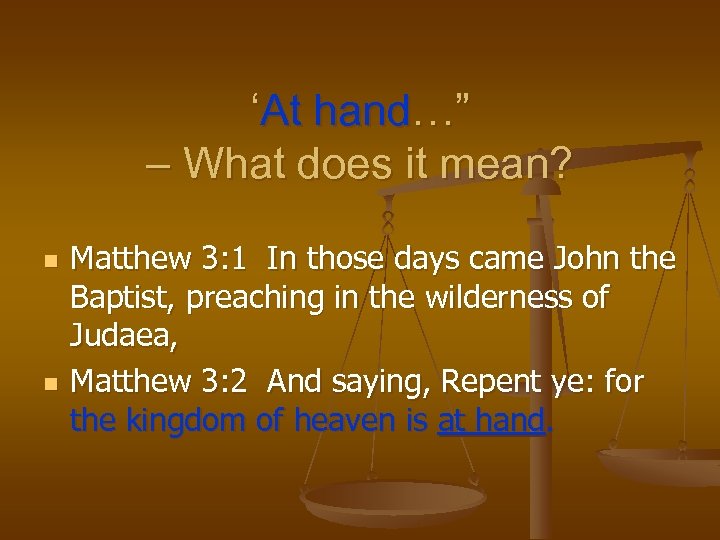 ‘At hand…”
– What does it mean?

- Matthew 3:1 In those days came John the Baptist, preaching in the wilderness of Judaea,
- Matthew 3:2 And saying, Repent ye: for the kingdom of heaven is at hand.